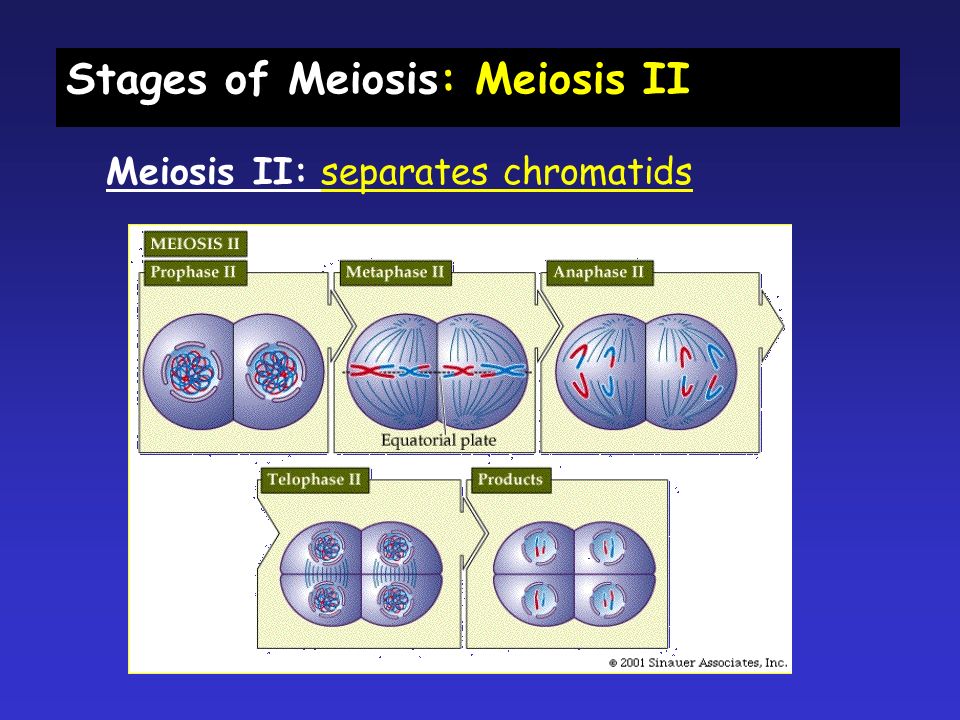 Stages of Meiosis: Meiosis II

Meiosis II: separates chromatids

MEIOSIS II

Prophase II

Metaphase II

Anaphase II

Equatorial plate

Telophase II

Products

© 2001 Sinauer Associates, Inc.